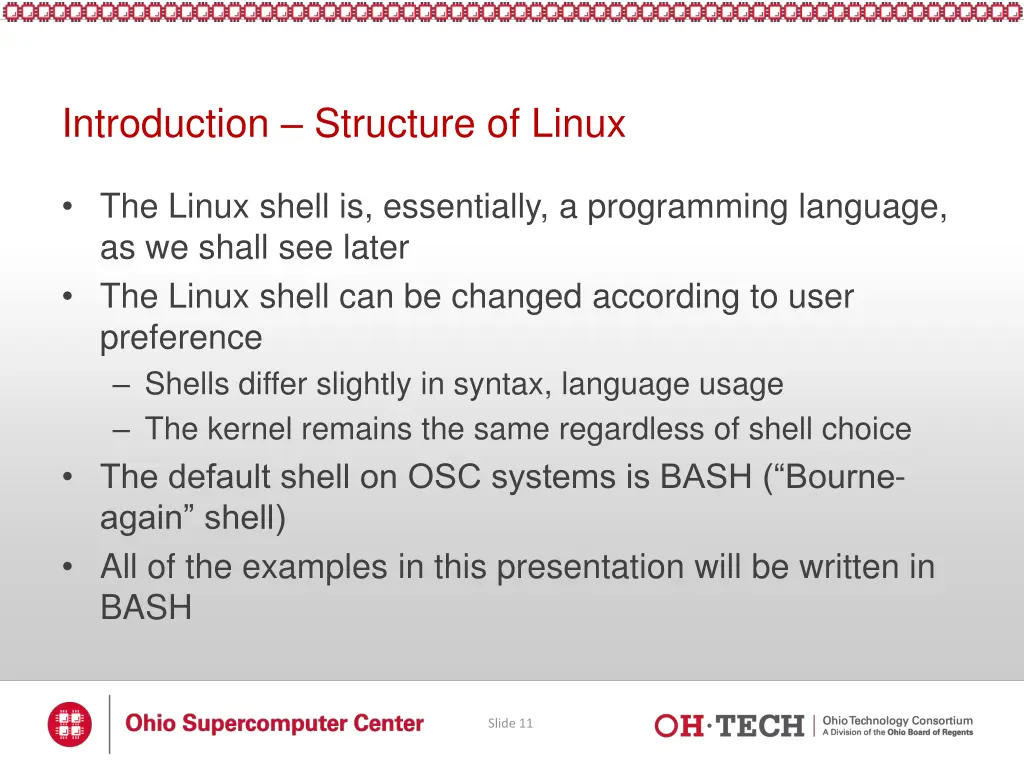 Introduction – Structure of Linux

• The Linux shell is, essentially, a programming language, as we shall see later
• The Linux shell can be changed according to user preference
– Shells differ slightly in syntax, language usage
– The kernel remains the same regardless of shell choice
• The default shell on OSC systems is BASH (“Bourne-again” shell)
• All of the examples in this presentation will be written in BASH

Ohio Supercomputer Center

Slide 11

OH·TECH | Ohio Technology Consortium
A Division of the Ohio Board of Regents